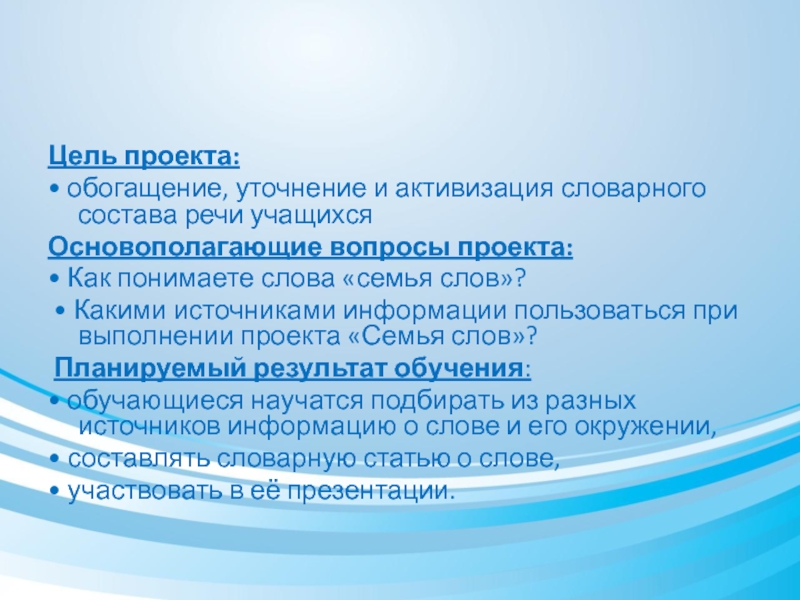 Цель проекта:

• обогащение, уточнение и активизация словарного состава речи учащихся

Основополагающие вопросы проекта:

• Как понимаете слова «семья слов»?

• Какими источниками информации пользоваться при выполнении проекта «Семья слов»?

Планируемый результат обучения:

• обучающиеся научатся подбирать из разных источников информацию о слове и его окружении,

• составлять словарную статью о слове,

• участвовать в её презентации.